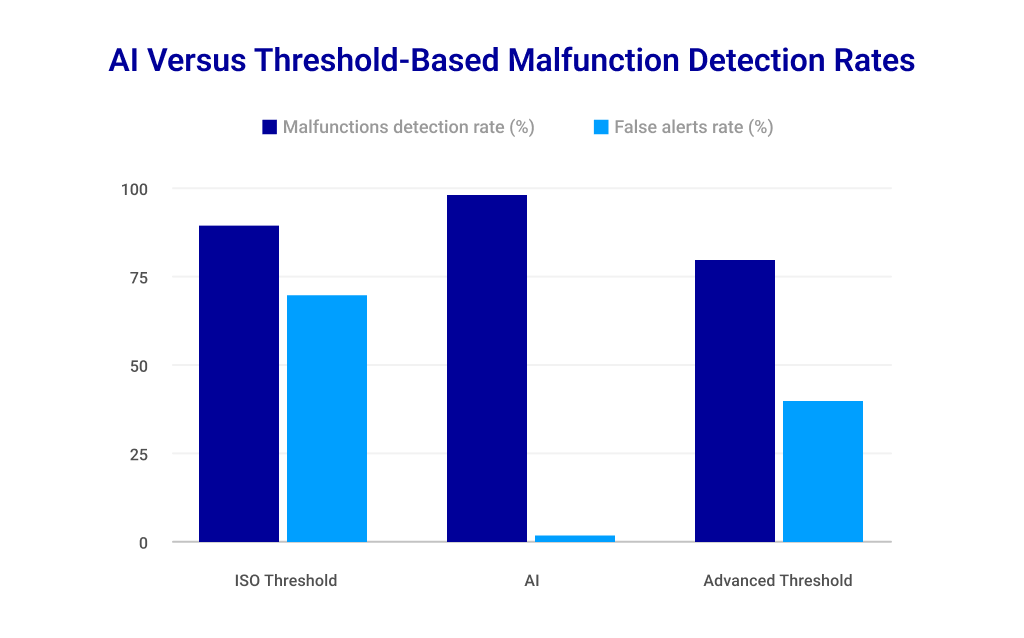 AI Versus Threshold-Based Malfunction Detection Rates

Malfunctions detection rate (%)
False alerts rate (%)

100
75
50
25
0

ISO Threshold
AI
Advanced Threshold